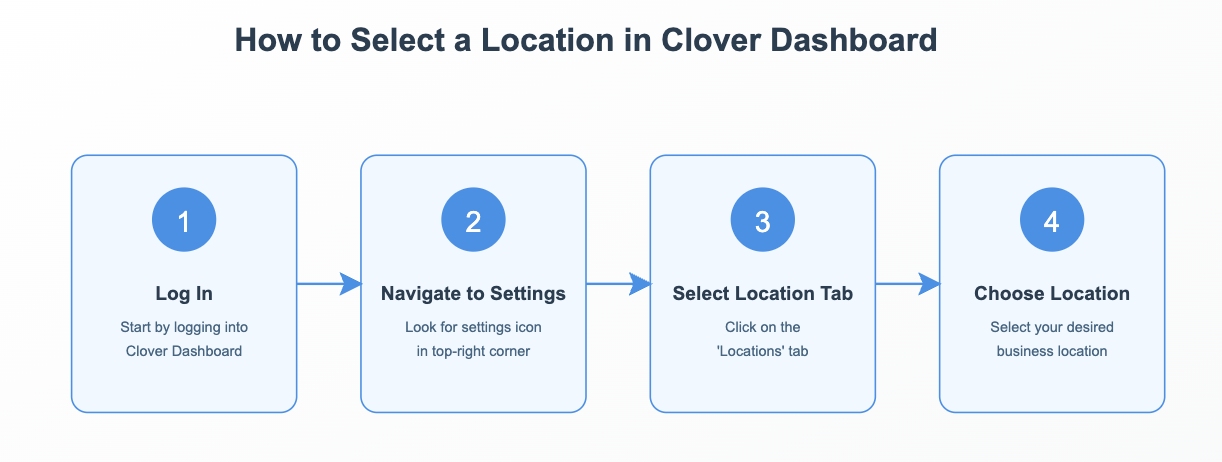 How to Select a Location in Clover Dashboard

1

Log In

Start by logging into Clover Dashboard

2

Navigate to Settings

Look for settings icon in top-right corner

3

Select Location Tab

Click on the 'Locations' tab

4

Choose Location

Select your desired business location